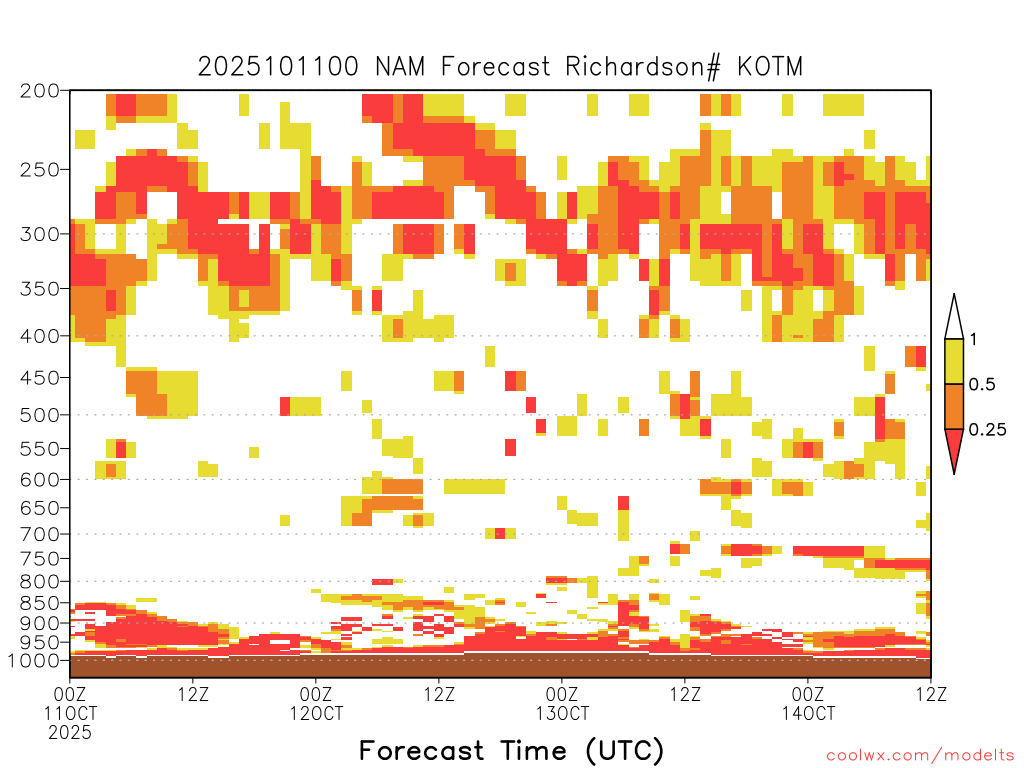 2025101100 NAM Forecast Richardson# KOTM

200
250
300
350
400
450
500
550
600
650
700
750
800
850
900
950
1000

1
0.5
0.25

00Z 11OCT 2025
12Z
00Z 12OCT
12Z
00Z 13OCT
12Z
00Z 14OCT
12Z

Forecast Time (UTC)

coolwx.com/modelts